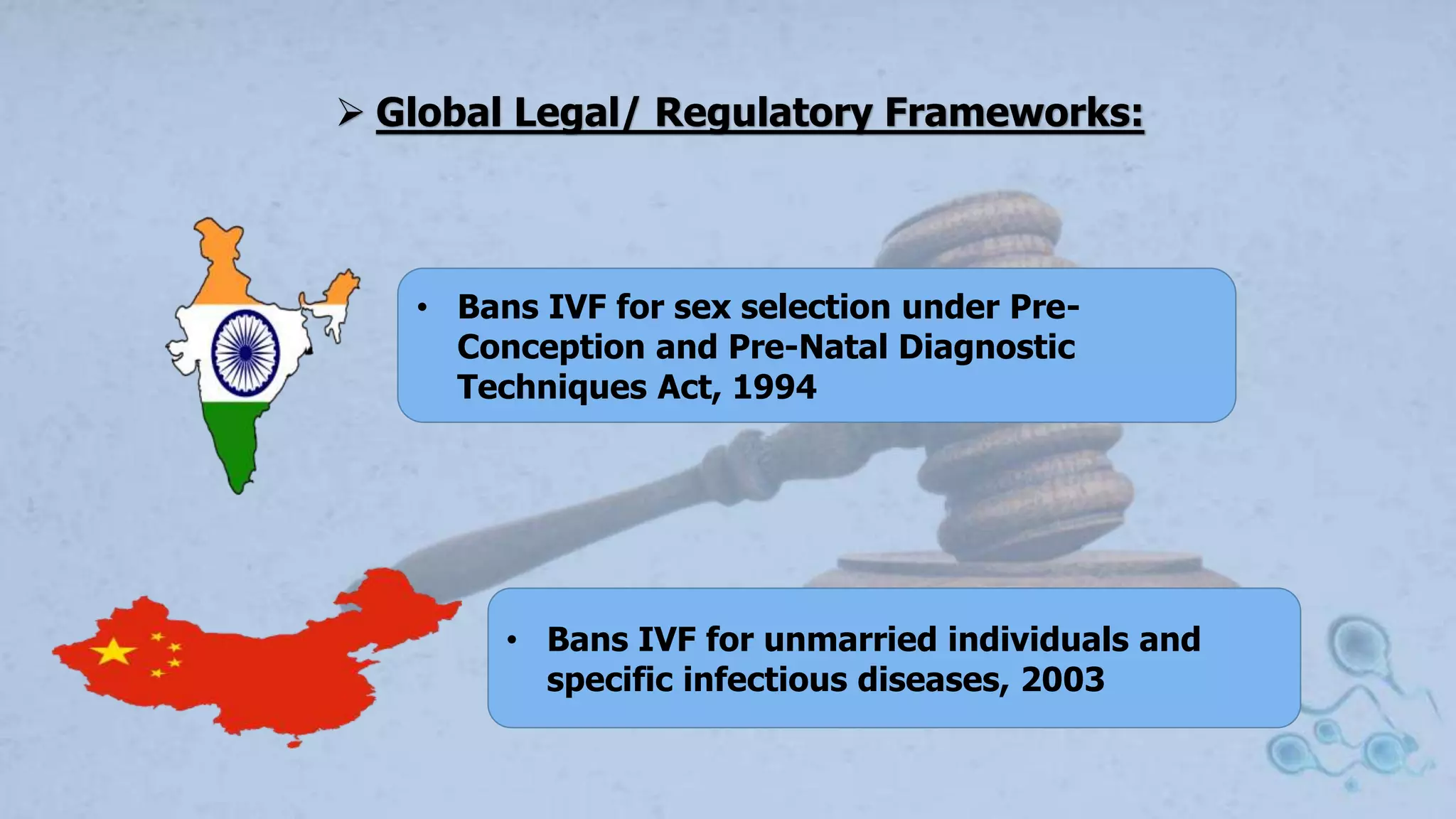 ➢ Global Legal/ Regulatory Frameworks:

• Bans IVF for sex selection under Pre-Conception and Pre-Natal Diagnostic Techniques Act, 1994

• Bans IVF for unmarried individuals and specific infectious diseases, 2003